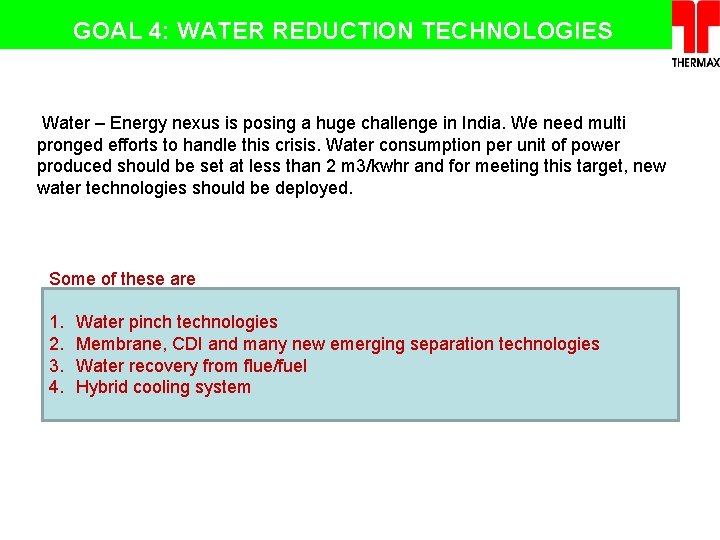 GOAL 4: WATER REDUCTION TECHNOLOGIES

THERMAX

Water – Energy nexus is posing a huge challenge in India. We need multi pronged efforts to handle this crisis. Water consumption per unit of power produced should be set at less than 2 m3/kwhr and for meeting this target, new water technologies should be deployed.

Some of these are

1. Water pinch technologies
2. Membrane, CDI and many new emerging separation technologies
3. Water recovery from flue/fuel
4. Hybrid cooling system